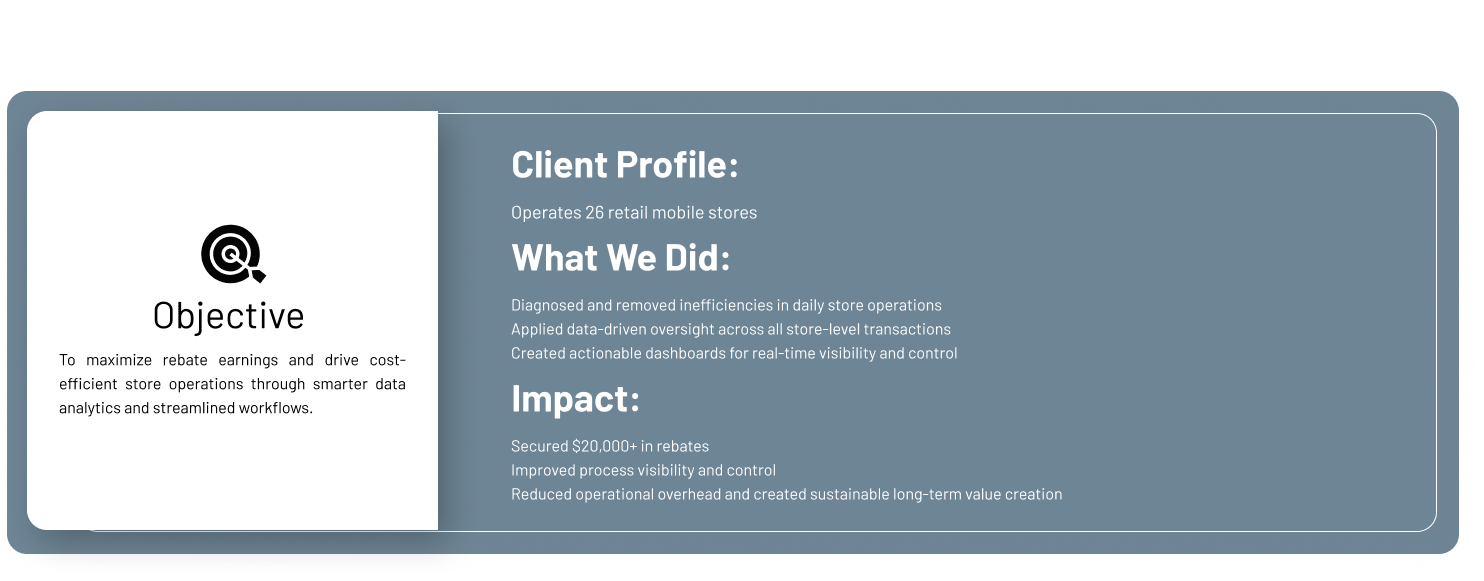 Objective

To maximize rebate earnings and drive cost-efficient store operations through smarter data analytics and streamlined workflows.

Client Profile:

Operates 26 retail mobile stores

What We Did:

Diagnosed and removed inefficiencies in daily store operations
Applied data-driven oversight across all store-level transactions
Created actionable dashboards for real-time visibility and control

Impact:

Secured \$20,000+ in rebates
Improved process visibility and control
Reduced operational overhead and created sustainable long-term value creation